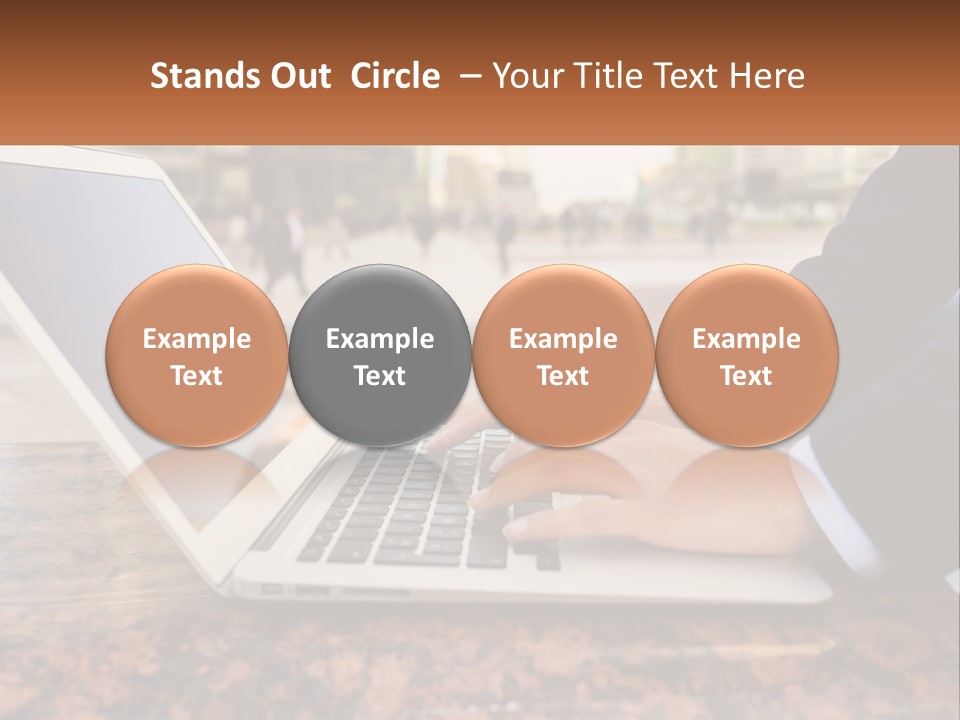 Stands Out Circle – Your Title Text Here

Example Text

Example Text

Example Text

Example Text